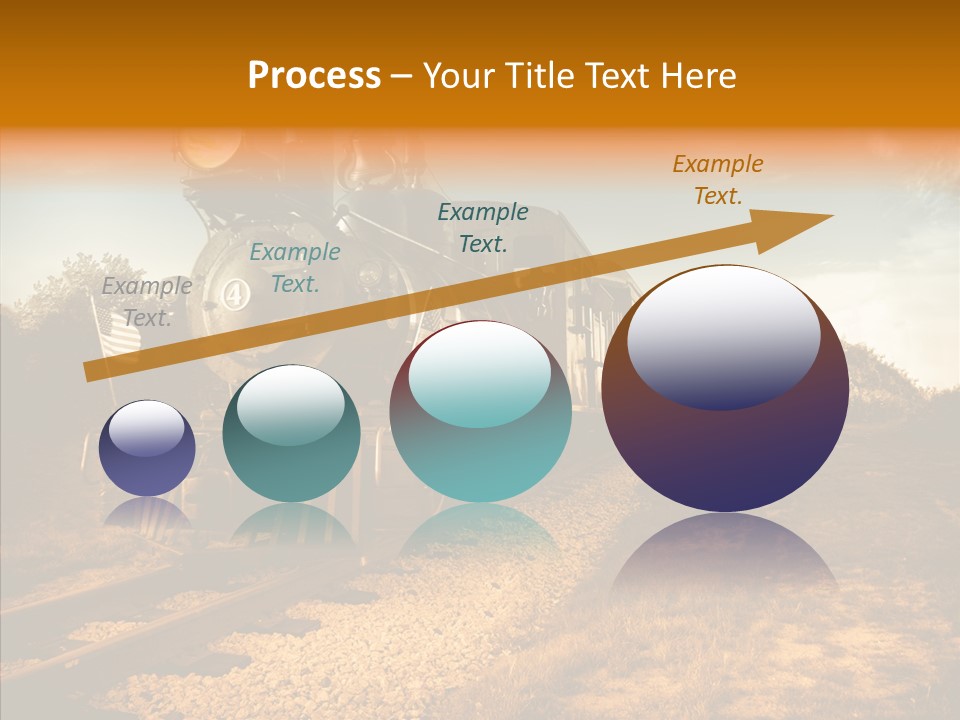 Process – Your Title Text Here

Example Text.

Example Text.

Example Text.

Example Text.

4